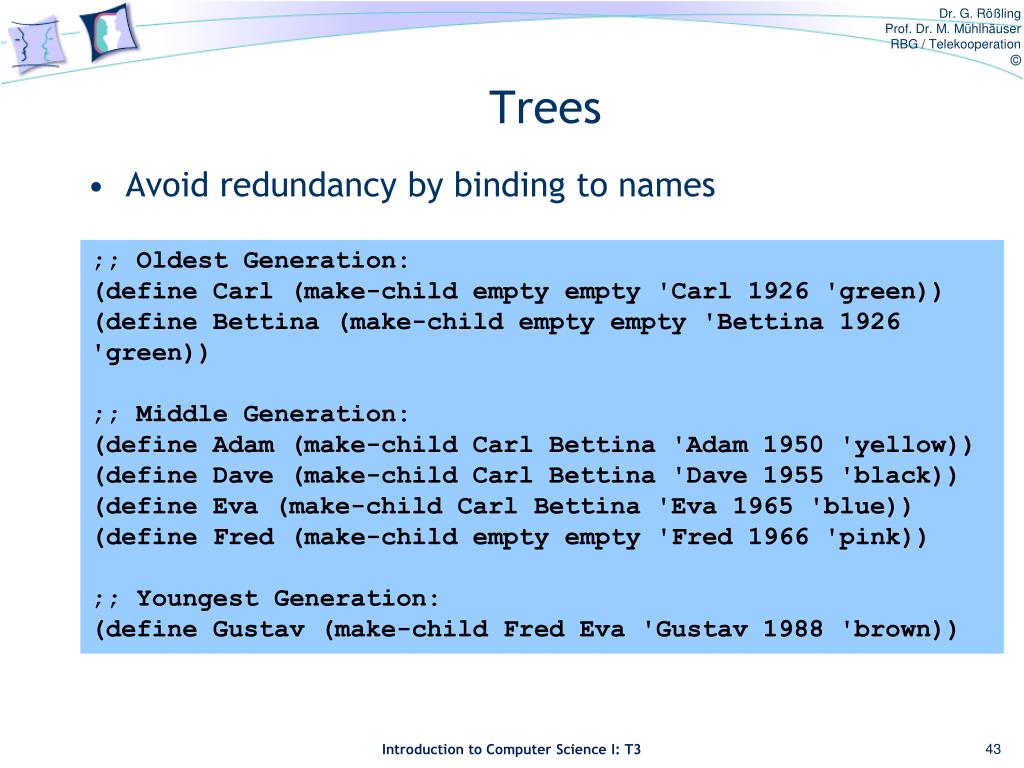 Dr. G. Rößling
Prof. Dr. M. Mühlhäuser
RBG / Telekooperation
©

Trees

• Avoid redundancy by binding to names

;; Oldest Generation:
(define Carl (make-child empty empty 'Carl 1926 'green))
(define Bettina (make-child empty empty 'Bettina 1926 'green))

;; Middle Generation:
(define Adam (make-child Carl Bettina 'Adam 1950 'yellow))
(define Dave (make-child Carl Bettina 'Dave 1955 'black))
(define Eva (make-child Carl Bettina 'Eva 1965 'blue))
(define Fred (make-child empty empty 'Fred 1966 'pink))

;; Youngest Generation:
(define Gustav (make-child Fred Eva 'Gustav 1988 'brown))

Introduction to Computer Science I: T3

43